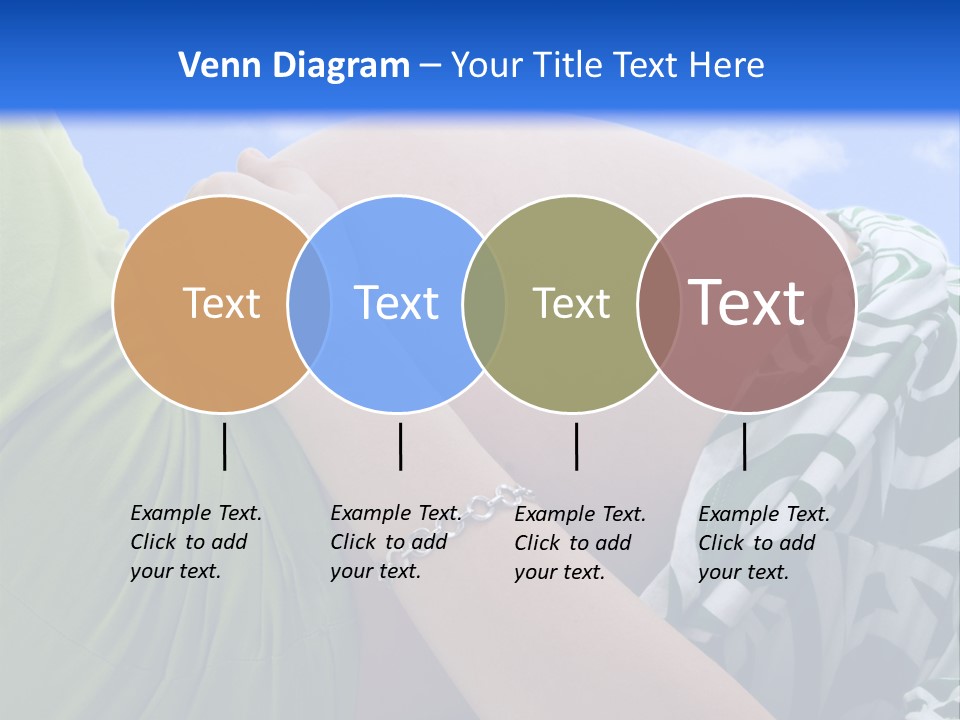 Venn Diagram – Your Title Text Here

Text

Text

Text

Text

Example Text. Click to add your text.

Example Text. Click to add your text.

Example Text. Click to add your text.

Example Text. Click to add your text.